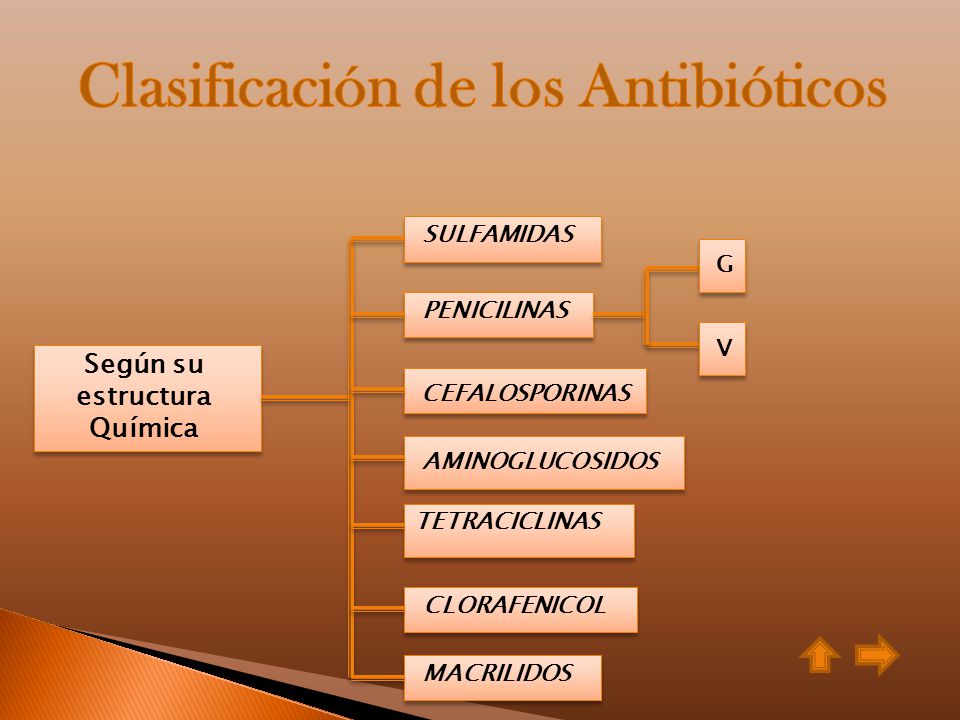 Clasificación de los Antibióticos

Según su estructura Química

SULFAMIDAS

PENICILINAS

G

V

CEFALOSPORINAS

AMINOGLUCOSIDOS

TETRACICLINAS

CLORAFENICOL

MACRILIDOS